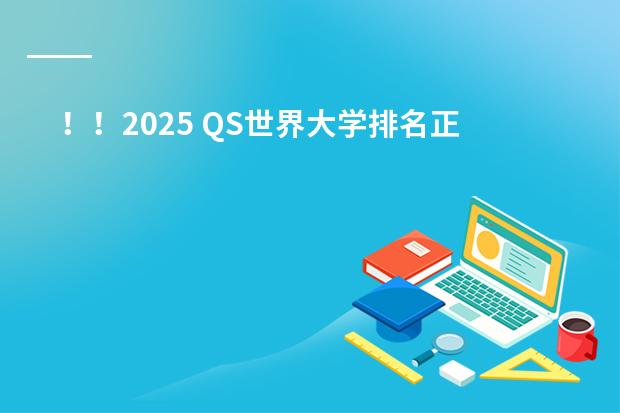 ！！2025 QS世界大学排名正